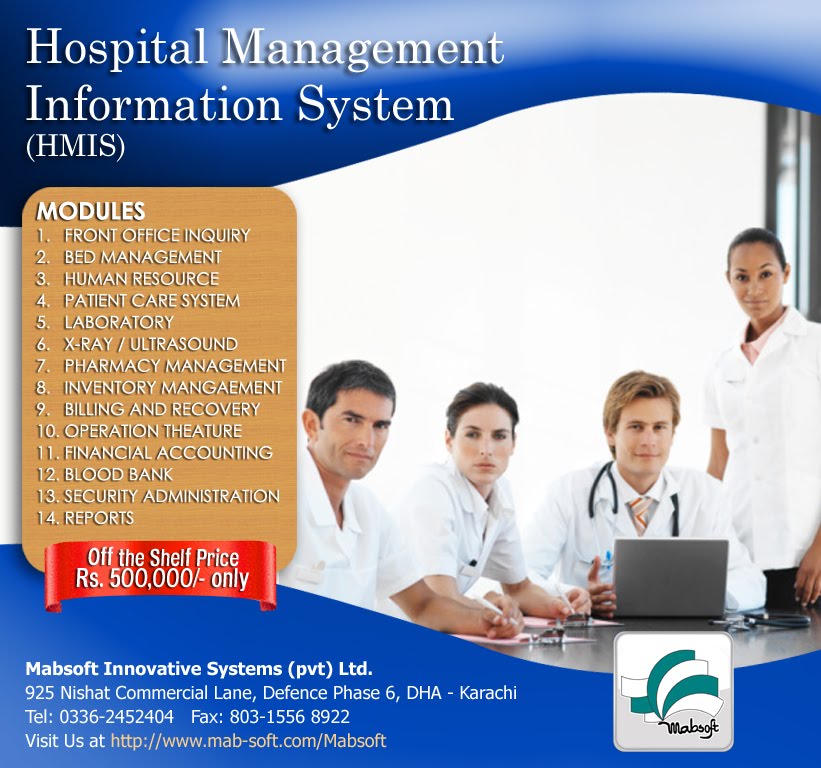 Hospital Management Information System (HMIS)

MODULES
1. FRONT OFFICE INQUIRY
2. BED MANAGEMENT
3. HUMAN RESOURCE
4. PATIENT CARE SYSTEM
5. LABORATORY
6. X-RAY / ULTRASOUND
7. PHARMACY MANAGEMENT
8. INVENTORY MANGAEMENT
9. BILLING AND RECOVERY
10. OPERATION THEATURE
11. FINANCIAL ACCOUNTING
12. BLOOD BANK
13. SECURITY ADMINISTRATION
14. REPORTS

Off the Shelf Price
Rs. 500,000/- only

Mabsoft Innovative Systems (pvt) Ltd.
925 Nishat Commercial Lane, Defence Phase 6, DHA - Karachi
Tel: 0336-2452404 Fax: 803-1556 8922
Visit Us at http://www.mab-soft.com/Mabsoft

Mabsoft